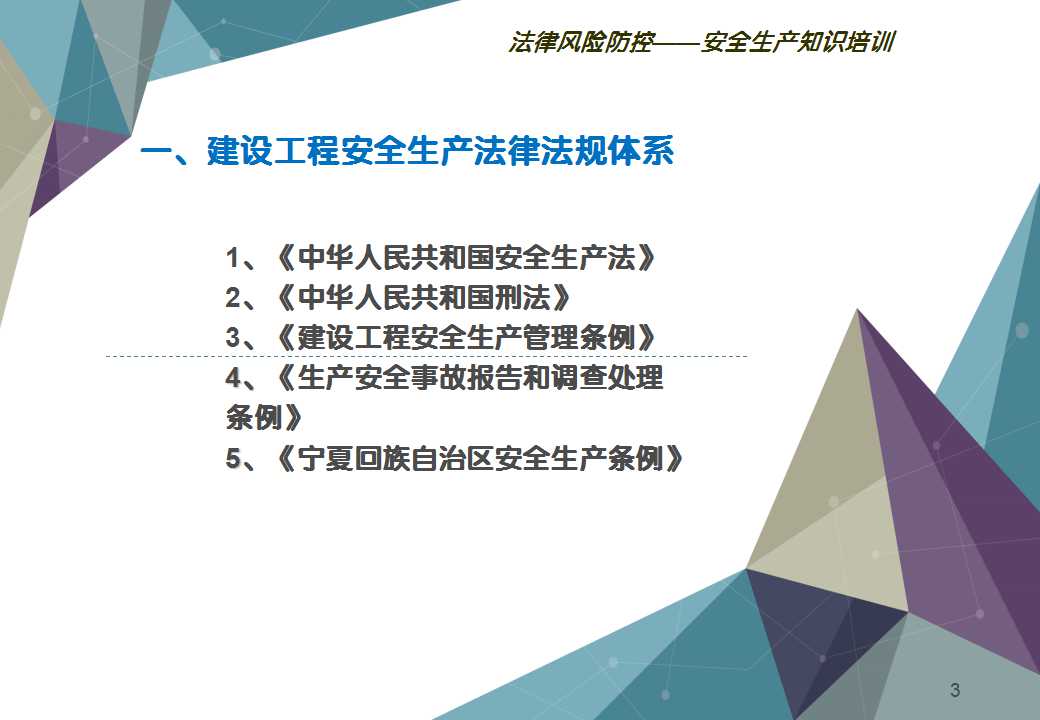 法律风险防控——安全生产知识培训

一、建设工程安全生产法律法规体系

1、《中华人民共和国安全生产法》
2、《中华人民共和国刑法》
3、《建设工程安全生产管理条例》
4、《生产安全事故报告和调查处理条例》
5、《宁夏回族自治区安全生产条例》

3